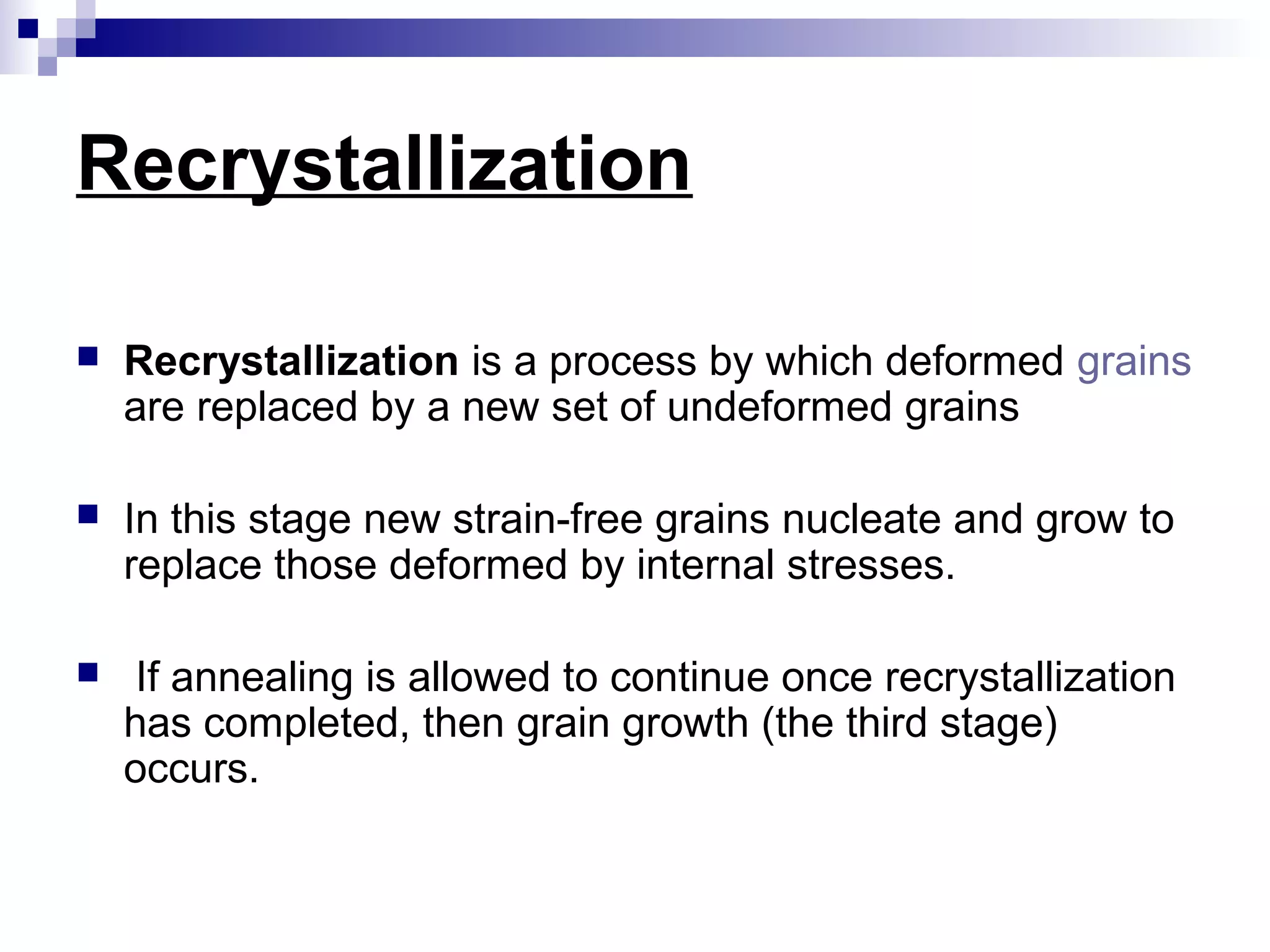 Recrystallization

Recrystallization is a process by which deformed grains are replaced by a new set of undeformed grains

In this stage new strain-free grains nucleate and grow to replace those deformed by internal stresses.

If annealing is allowed to continue once recrystallization has completed, then grain growth (the third stage) occurs.